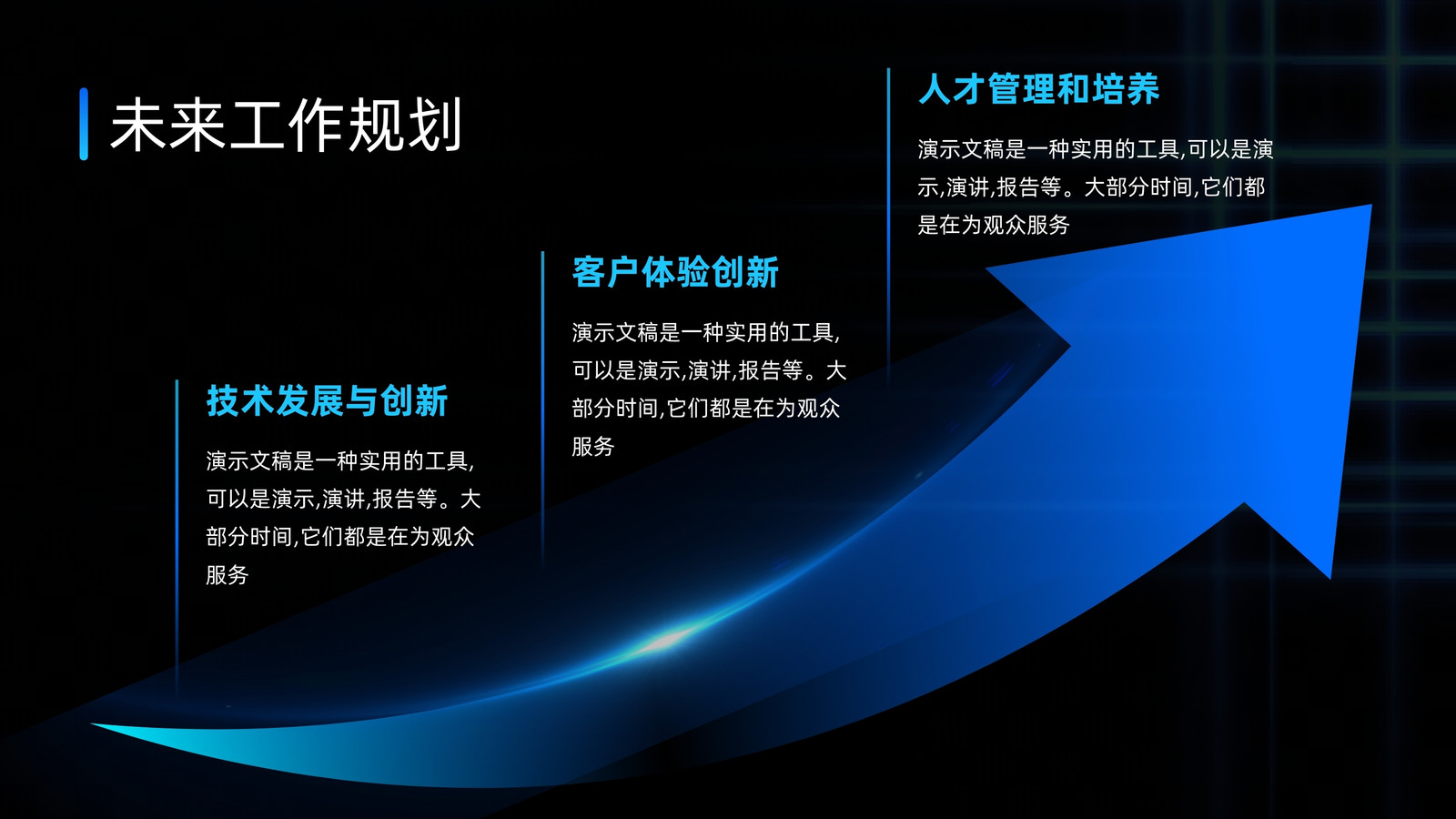 未来工作规划

技术发展与创新

演示文稿是一种实用的工具,可以是演示,演讲,报告等。大部分时间,它们都是在为观众服务

客户体验创新

演示文稿是一种实用的工具,可以是演示,演讲,报告等。大部分时间,它们都是在为观众服务

人才管理和培养

演示文稿是一种实用的工具,可以是演示,演讲,报告等。大部分时间,它们都是在为观众服务